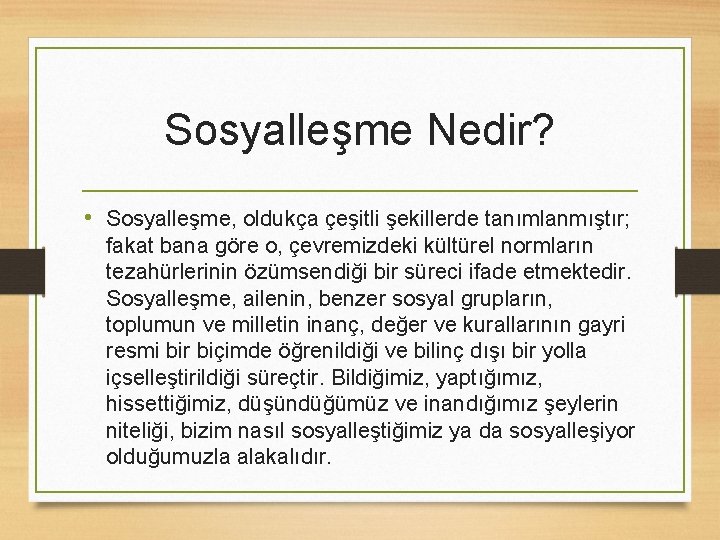 Sosyalleşme Nedir?

• Sosyalleşme, oldukça çeşitli şekillerde tanımlanmıştır; fakat bana göre o, çevremizdeki kültürel normların tezahürlerinin özümsendiği bir süreci ifade etmektedir. Sosyalleşme, ailenin, benzer sosyal grupların, toplumun ve milletin inanç, değer ve kurallarının gayri resmi bir biçimde öğrenildiği ve bilinç dışı bir yolla içselleştirildiği süreçtir. Bildiğimiz, yaptığımız, hissettiğimiz, düşündüğümüz ve inandığımız şeylerin niteliği, bizim nasıl sosyalleştiğimiz ya da sosyalleşiyor olduğumuzla alakalıdır.